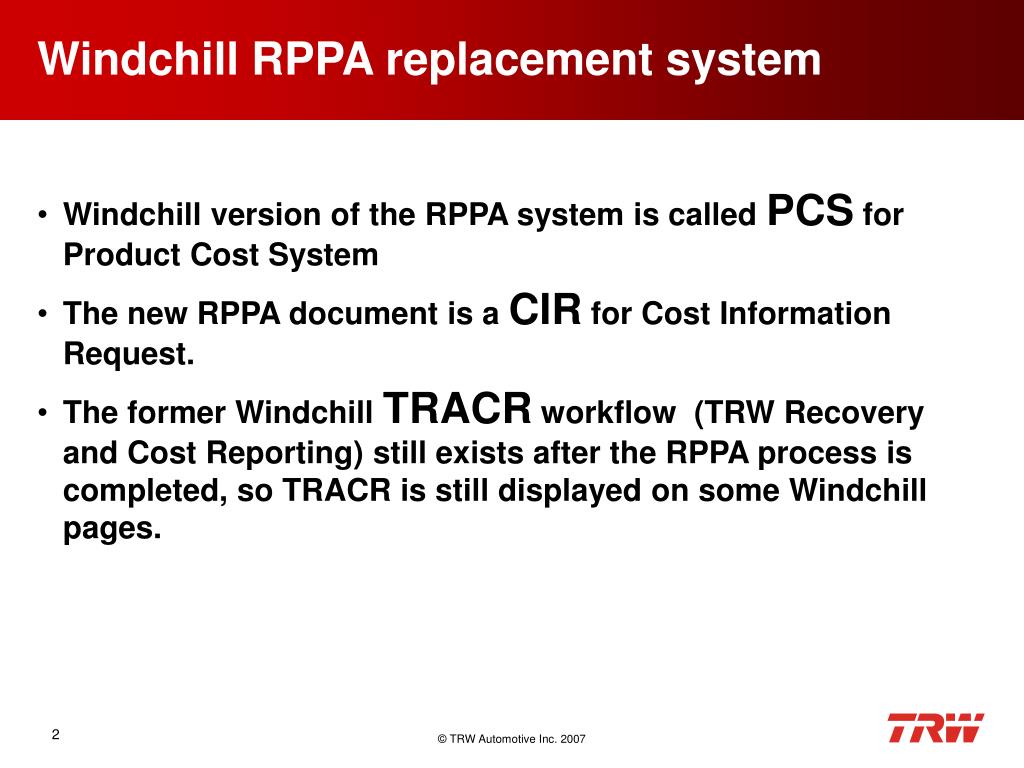 Windchill RPPA replacement system

• Windchill version of the RPPA system is called PCS for Product Cost System

• The new RPPA document is a CIR for Cost Information Request.

• The former Windchill TRACR workflow (TRW Recovery and Cost Reporting) still exists after the RPPA process is completed, so TRACR is still displayed on some Windchill pages.

2

© TRW Automotive Inc. 2007

TRW